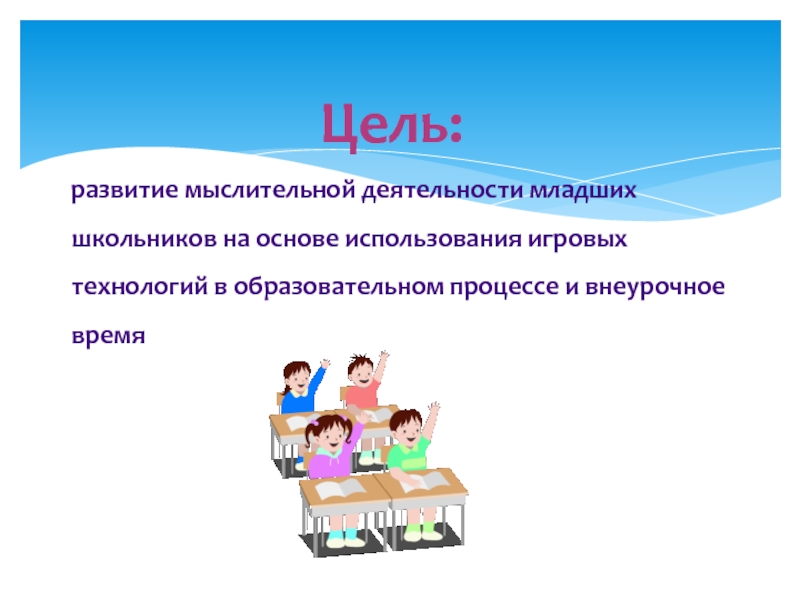 Цель:

развитие мыслительной деятельности младших школьников на основе использования игровых технологий в образовательном процессе и внеурочное время